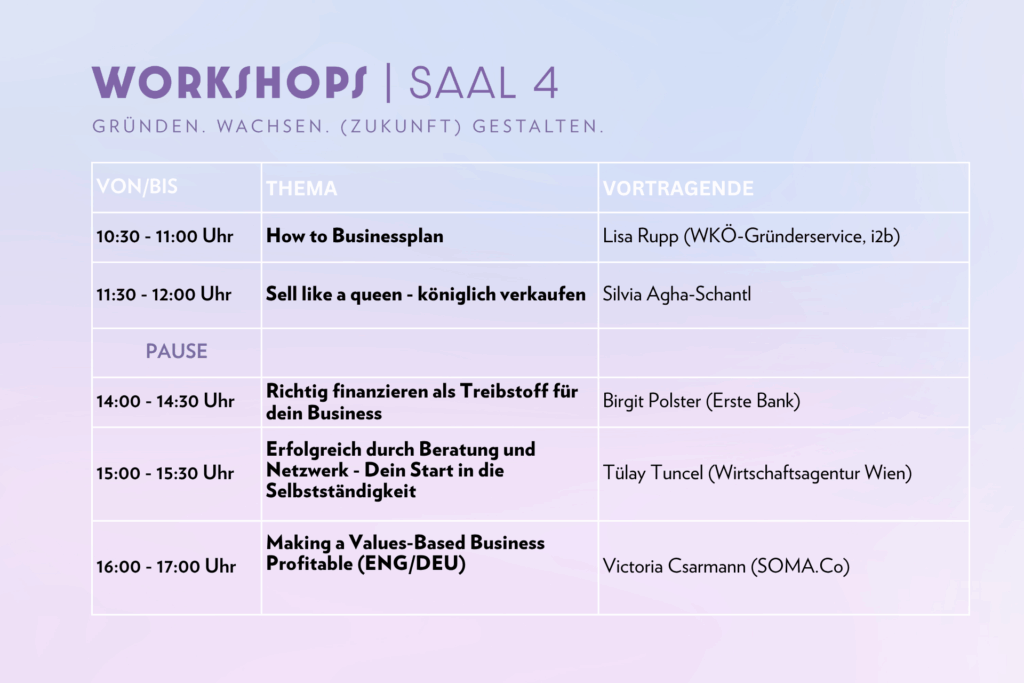 WORKSHOPS | SAAL 4

GRÜNDEN. WACHSEN. (ZUKUNFT) GESTALTEN.

| VON/BIS | THEMA | VORTRAGENDE |
|---|---|---|
| 10:30 - 11:00 Uhr | How to Businessplan | Lisa Rupp (WKÖ-Gründerservice, i2b) |
| 11:30 - 12:00 Uhr | Sell like a queen - königlich verkaufen | Silvia Agha-Schantl |
| PAUSE | | |
| 14:00 - 14:30 Uhr | Richtig finanzieren als Treibstoff für dein Business | Birgit Polster (Erste Bank) |
| 15:00 - 15:30 Uhr | Erfolgreich durch Beratung und Netzwerk - Dein Start in die Selbstständigkeit | Tülay Tuncel (Wirtschaftsagentur Wien) |
| 16:00 - 17:00 Uhr | Making a Values-Based Business Profitable (ENG/DEU) | Victoria Csarmann (SOMA.Co) |